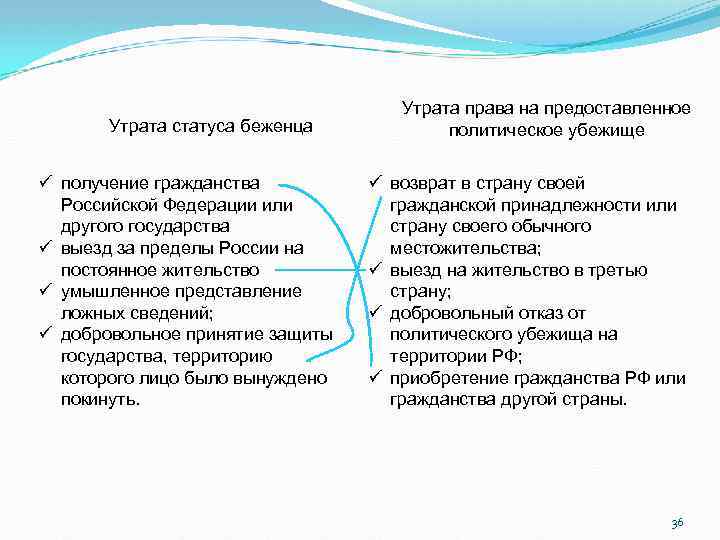 Утрата статуса беженца

✓ получение гражданства Российской Федерации или другого государства
✓ выезд за пределы России на постоянное жительство
✓ умышленное представление ложных сведений;
✓ добровольное принятие защиты государства, территорию которого лицо было вынуждено покинуть.

Утрата права на предоставленное политическое убежище

✓ возврат в страну своей гражданской принадлежности или страну своего обычного местожительства;
✓ выезд на жительство в третью страну;
✓ добровольный отказ от политического убежища на территории РФ;
✓ приобретение гражданства РФ или гражданства другой страны.

36